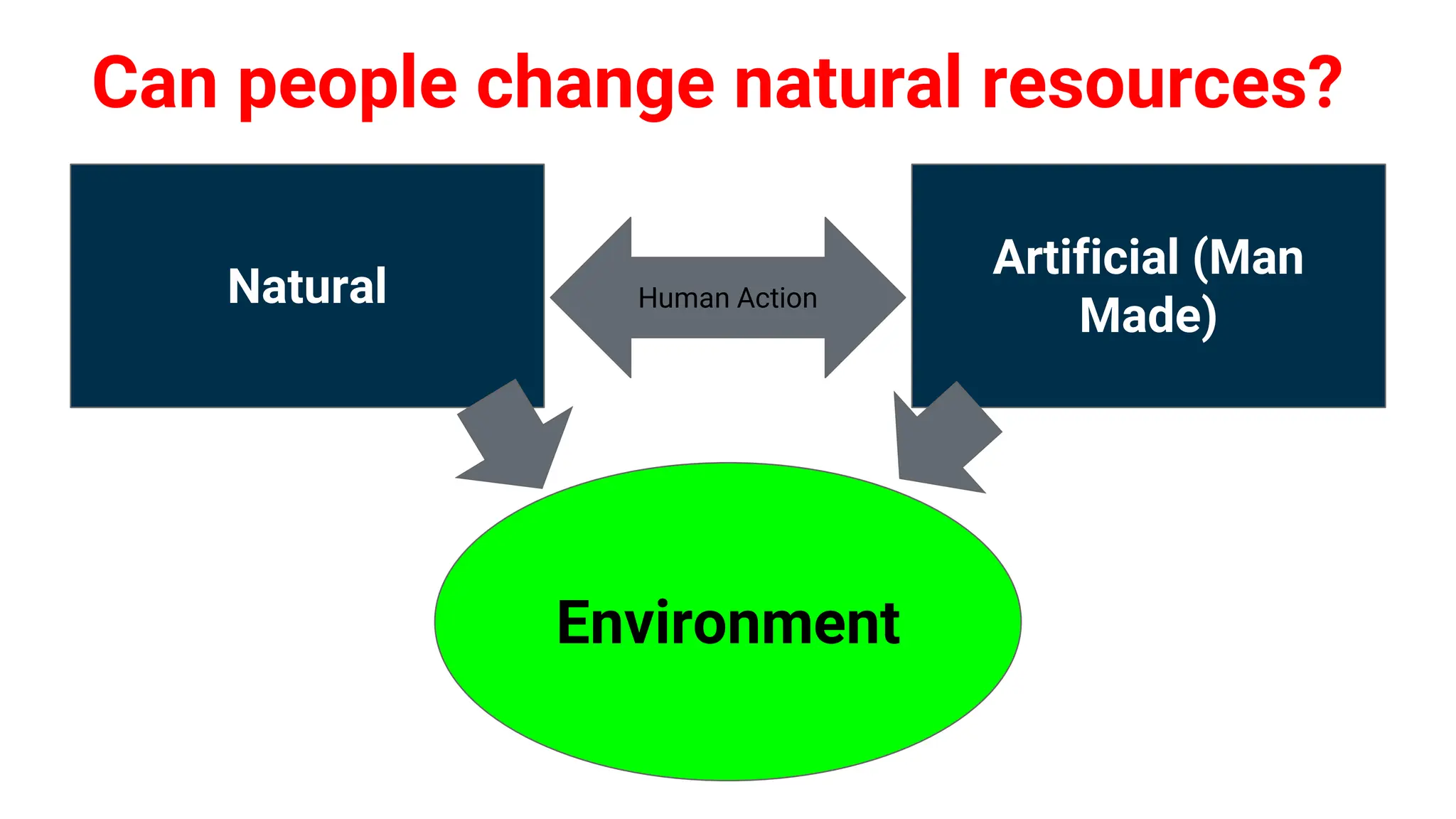 Can people change natural resources?

Natural

Human Action

Artificial (Man Made)

Environment